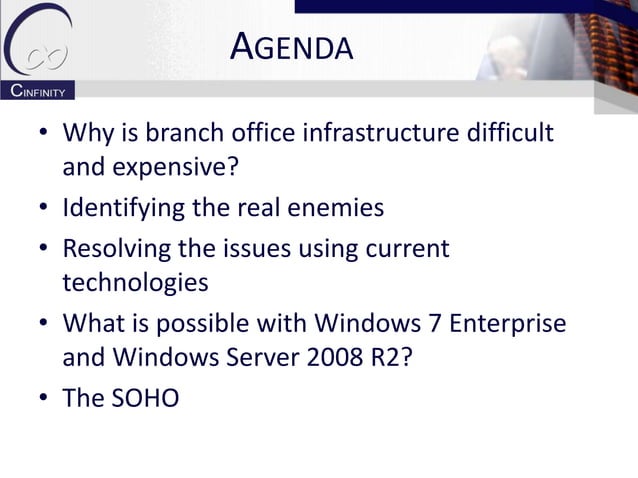 CINFINITY

AGENDA

• Why is branch office infrastructure difficult and expensive?
• Identifying the real enemies
• Resolving the issues using current technologies
• What is possible with Windows 7 Enterprise and Windows Server 2008 R2?
• The SOHO